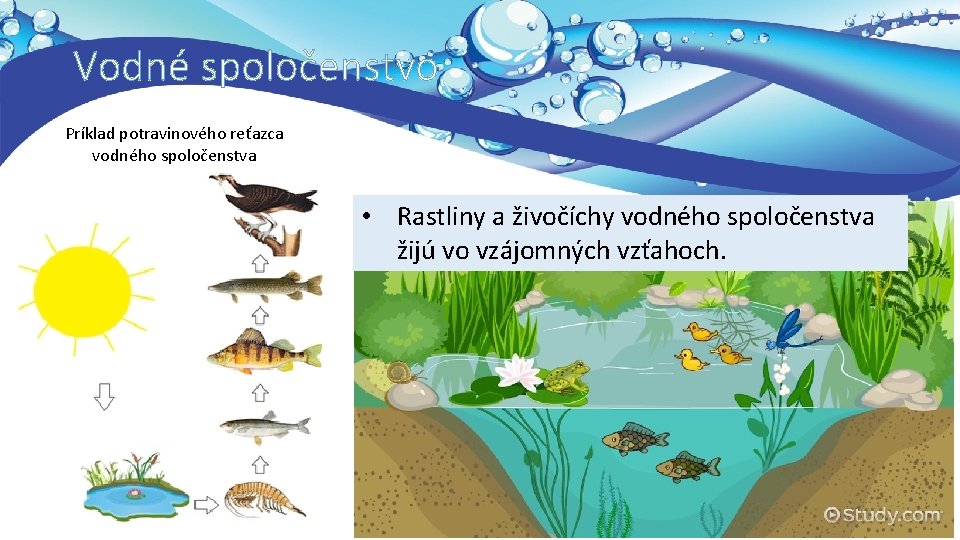 Vodné spoločenstvo

Príklad potravinového reťazca vodného spoločenstva

• Rastliny a živočíchy vodného spoločenstva žijú vo vzájomných vzťahoch.

Study.com